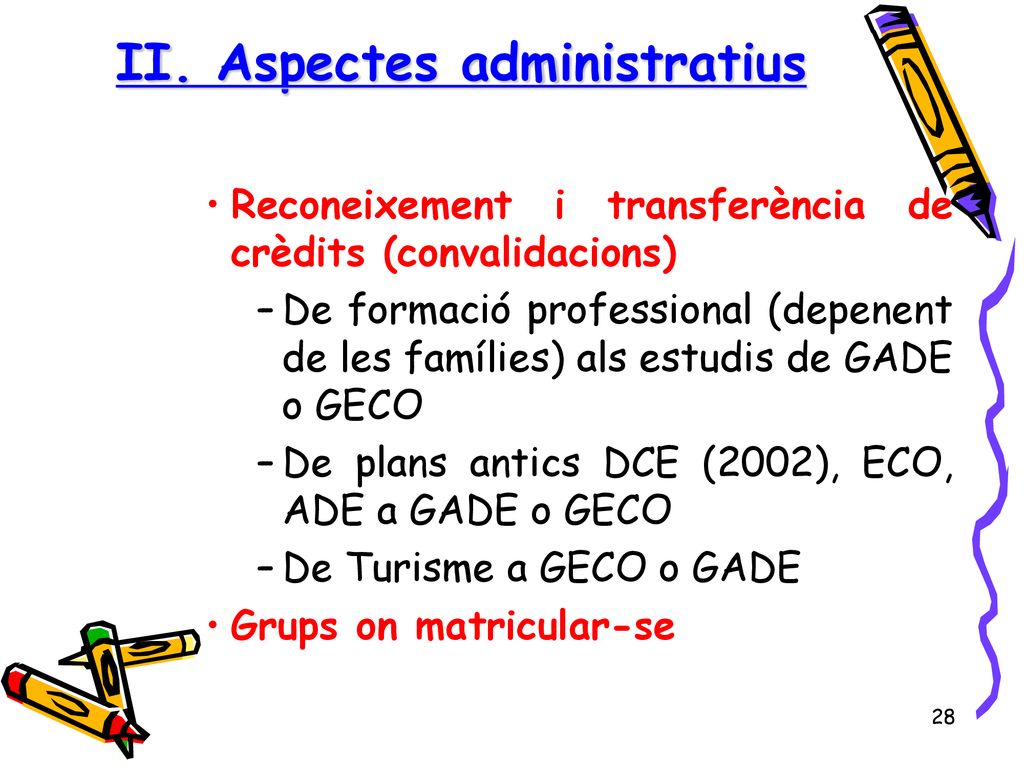 II. Aspectes administratius

• Reconeixement i transferència de crèdits (convalidacions)
– De formació professional (depenent de les famílies) als estudis de GADE o GECO
– De plans antics DCE (2002), ECO, ADE a GADE o GECO
– De Turisme a GECO o GADE
• Grups on matricular-se

28